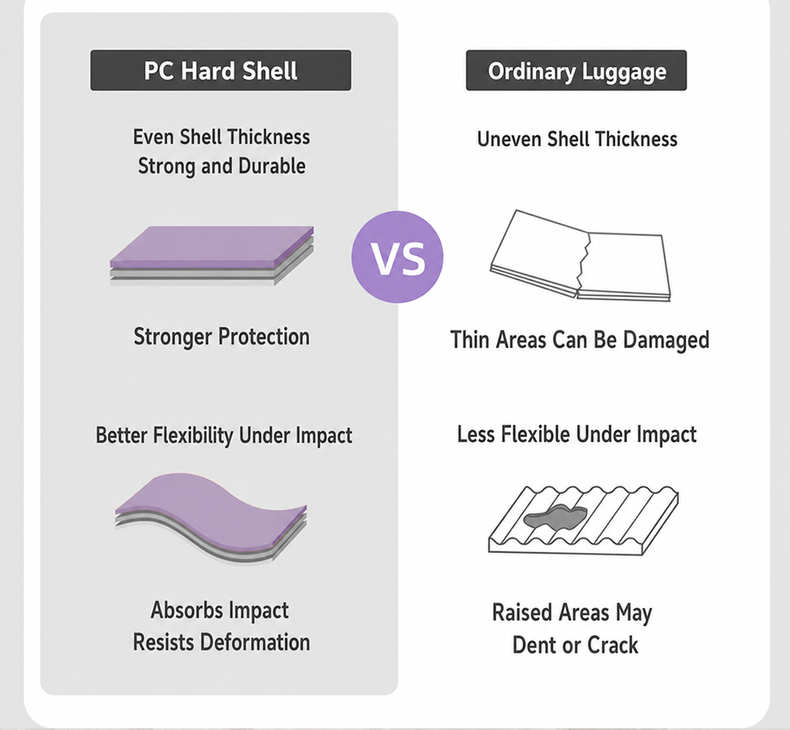 PC Hard Shell

Even Shell Thickness
Strong and Durable

Stronger Protection

Better Flexibility Under Impact

Absorbs Impact
Resists Deformation

VS

Ordinary Luggage

Uneven Shell Thickness

Thin Areas Can Be Damaged

Less Flexible Under Impact

Raised Areas May
Dent or Crack